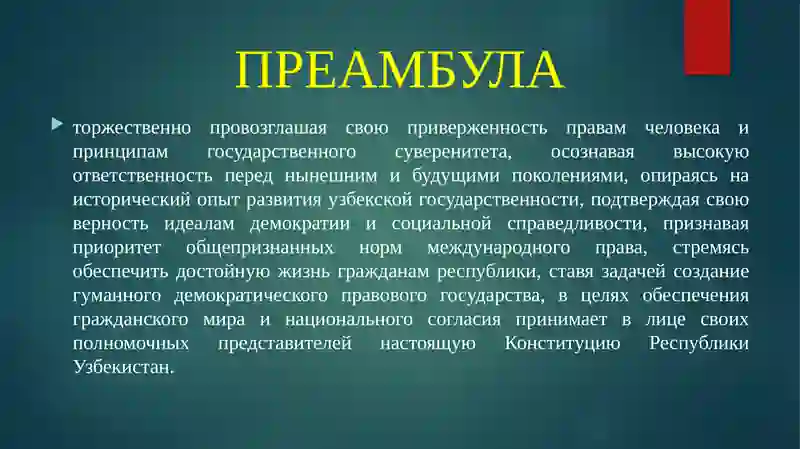 ПРЕАМБУЛА

торжественно провозглашая свою приверженность правам человека и принципам государственного суверенитета, осознавая высокую ответственность перед нынешним и будущими поколениями, опираясь на исторический опыт развития узбекской государственности, подтверждая свою верность идеалам демократии и социальной справедливости, признавая приоритет общепризнанных норм международного права, стремясь обеспечить достойную жизнь гражданам республики, ставя задачей создание гуманного демократического правового государства, в целях обеспечения гражданского мира и национального согласия принимает в лице своих полномочных представителей настоящую Конституцию Республики Узбекистан.